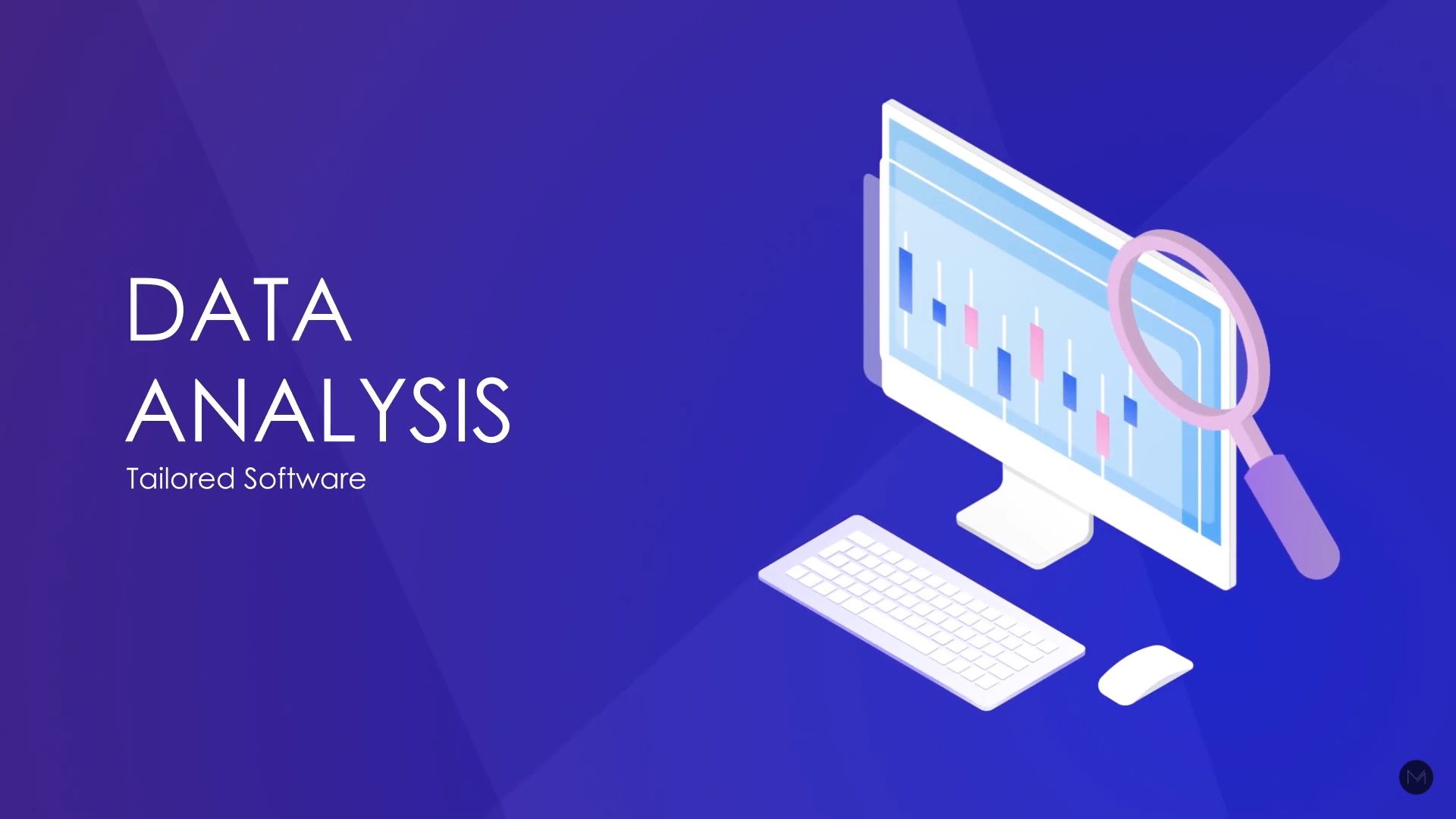 DATA
ANALYSIS
Tailored Software

M